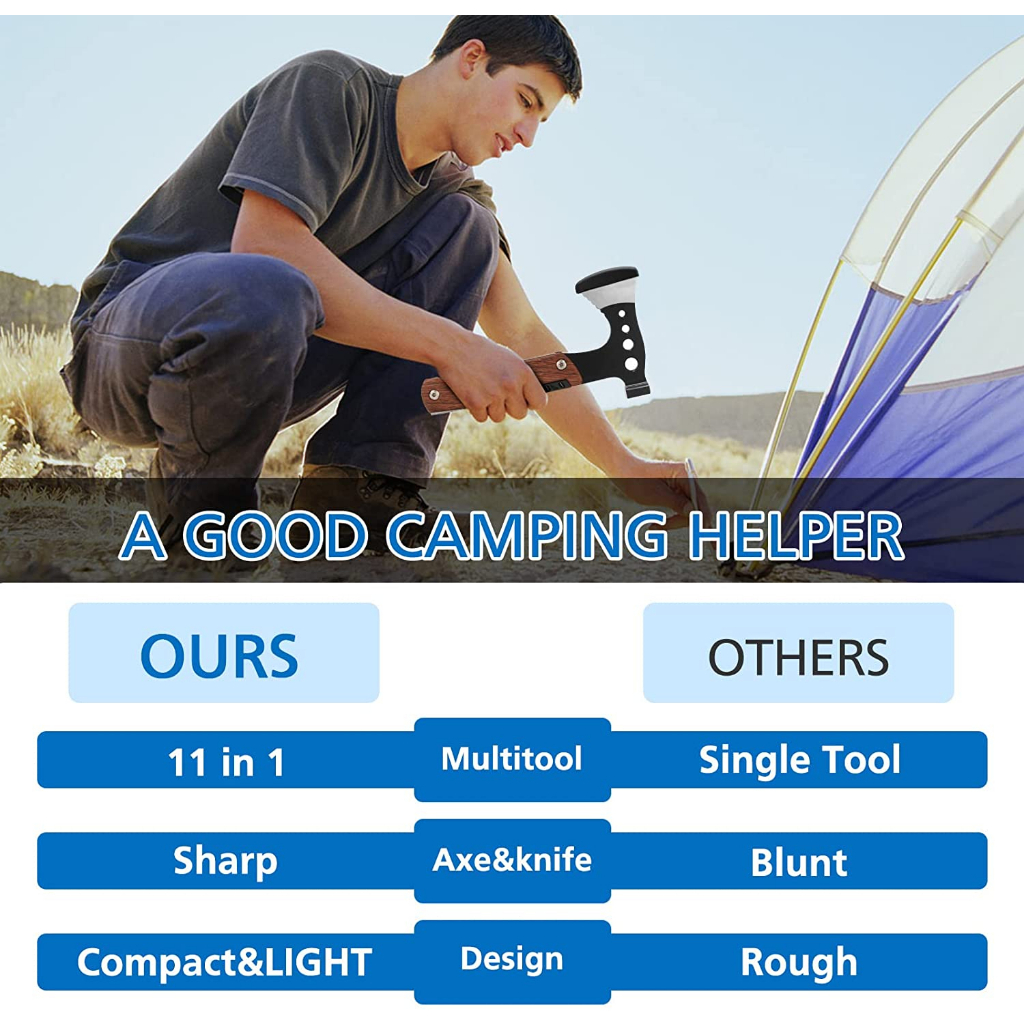 A GOOD CAMPING HELPER

| OURS | | OTHERS |
|---|---|---|
| 11 in 1 | Multitool | Single Tool |
| Sharp | Axe&knife | Blunt |
| Compact&LIGHT | Design | Rough |